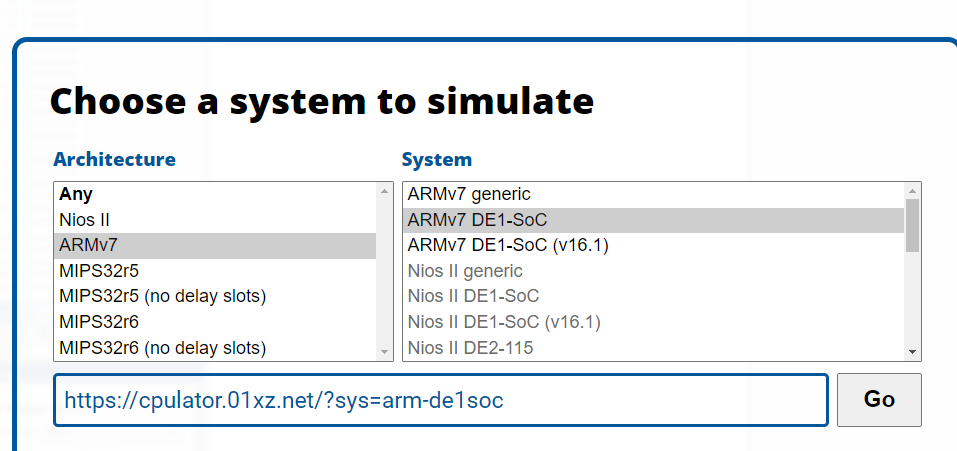 Choose a system to simulate

Architecture
Any
Nios II
ARMv7
MIPS32r5
MIPS32r5 (no delay slots)
MIPS32r6
MIPS32r6 (no delay slots)

System
ARMv7 generic
ARMv7 DE1-SoC
ARMv7 DE1-SoC (v16.1)
Nios II generic
Nios II DE1-SoC
Nios II DE1-SoC (v16.1)
Nios II DE2-115

https://cpulator.01xz.net/?sys=arm-de1soc

Go